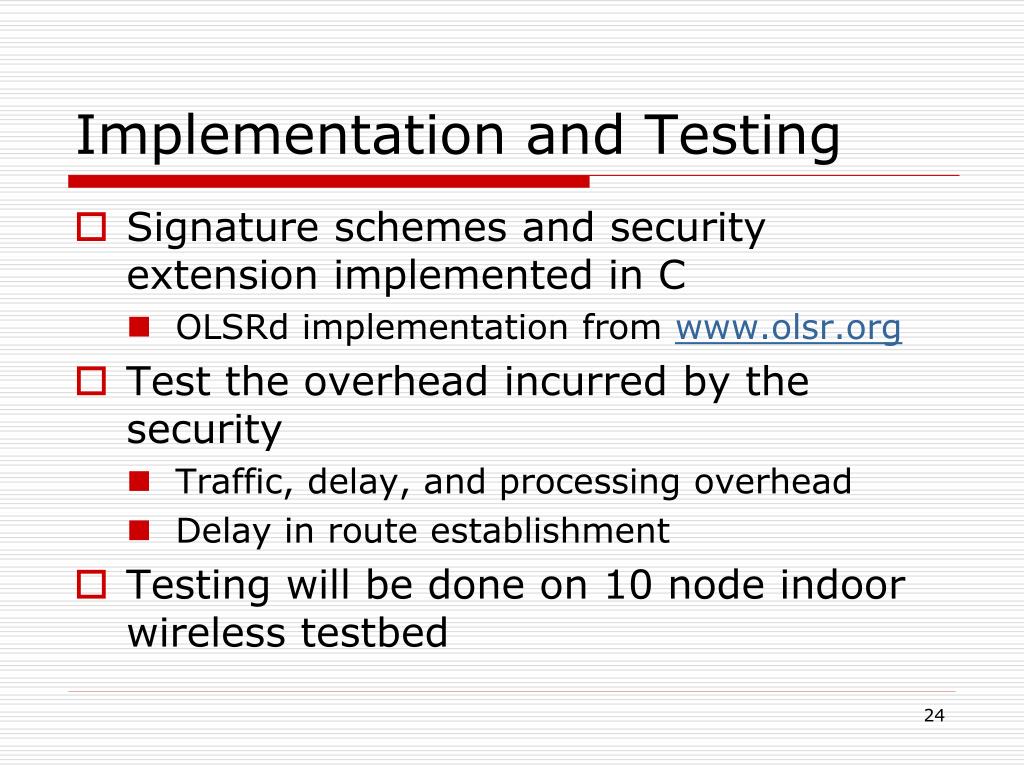 Implementation and Testing

Signature schemes and security extension implemented in C

OLSRd implementation from www.olsr.org

Test the overhead incurred by the security

Traffic, delay, and processing overhead

Delay in route establishment

Testing will be done on 10 node indoor wireless testbed

24